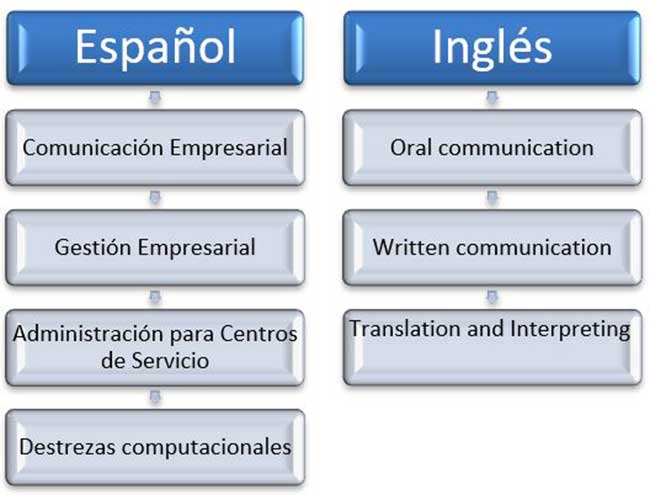 Español

Comunicación Empresarial

Gestión Empresarial

Administración para Centros de Servicio

Destrezas computacionales

Inglés

Oral communication

Written communication

Translation and Interpreting